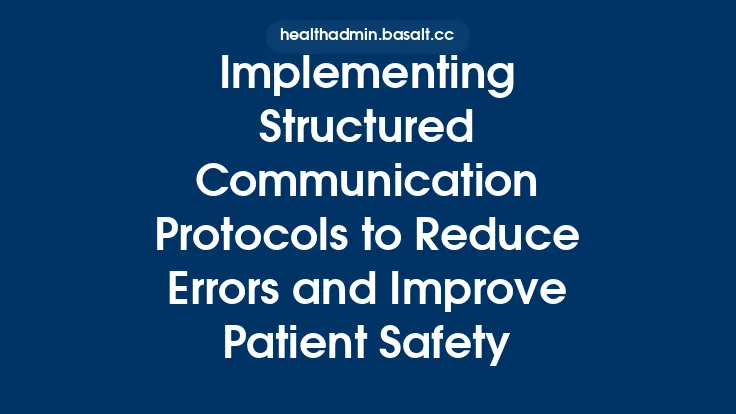 healthadmin.basalt.cc

Implementing Structured Communication Protocols to Reduce Errors and Improve Patient Safety